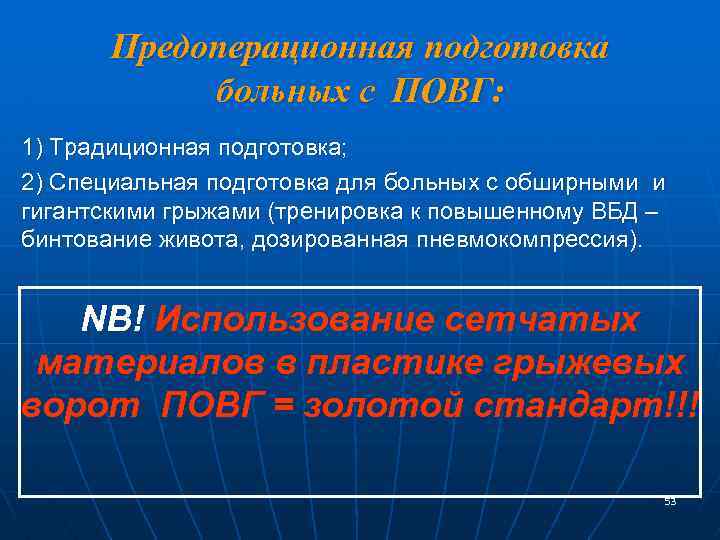 Предоперационная подготовка больных с ПОВГ:

1) Традиционная подготовка;

2) Специальная подготовка для больных с обширными и гигантскими грыжами (тренировка к повышенному ВБД – бинтование живота, дозированная пневмокомпрессия).

NB! Использование сетчатых материалов в пластике грыжевых ворот ПОВГ = золотой стандарт!!!

53